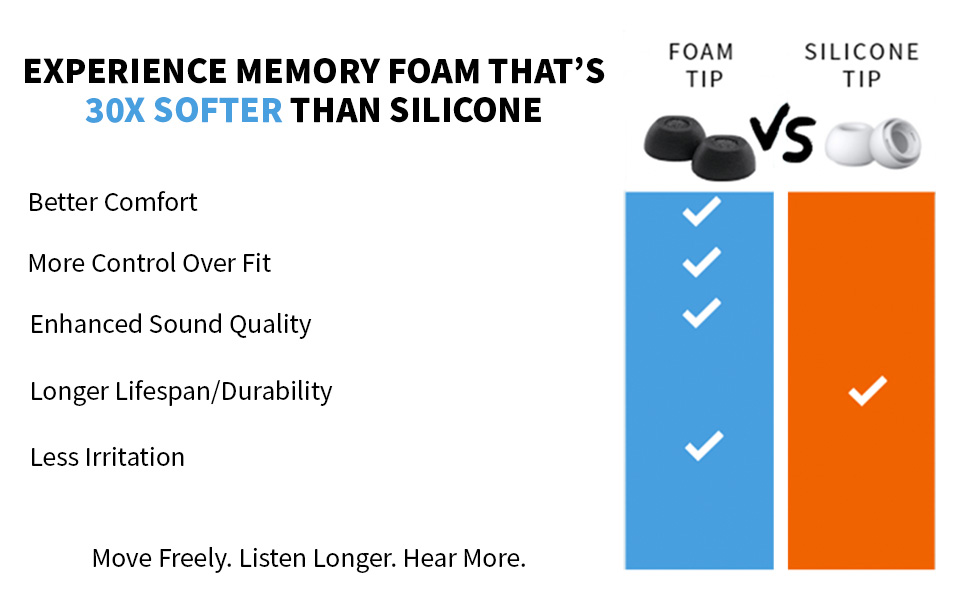 EXPERIENCE MEMORY FOAM THAT'S 30X SOFTER THAN SILICONE

| | FOAM TIP | VS | SILICONE TIP |
|---|---|---|---|
| Better Comfort | ✓ | | |
| More Control Over Fit | ✓ | | |
| Enhanced Sound Quality | ✓ | | |
| Longer Lifespan/Durability | | | ✓ |
| Less Irritation | ✓ | | |

Move Freely. Listen Longer. Hear More.